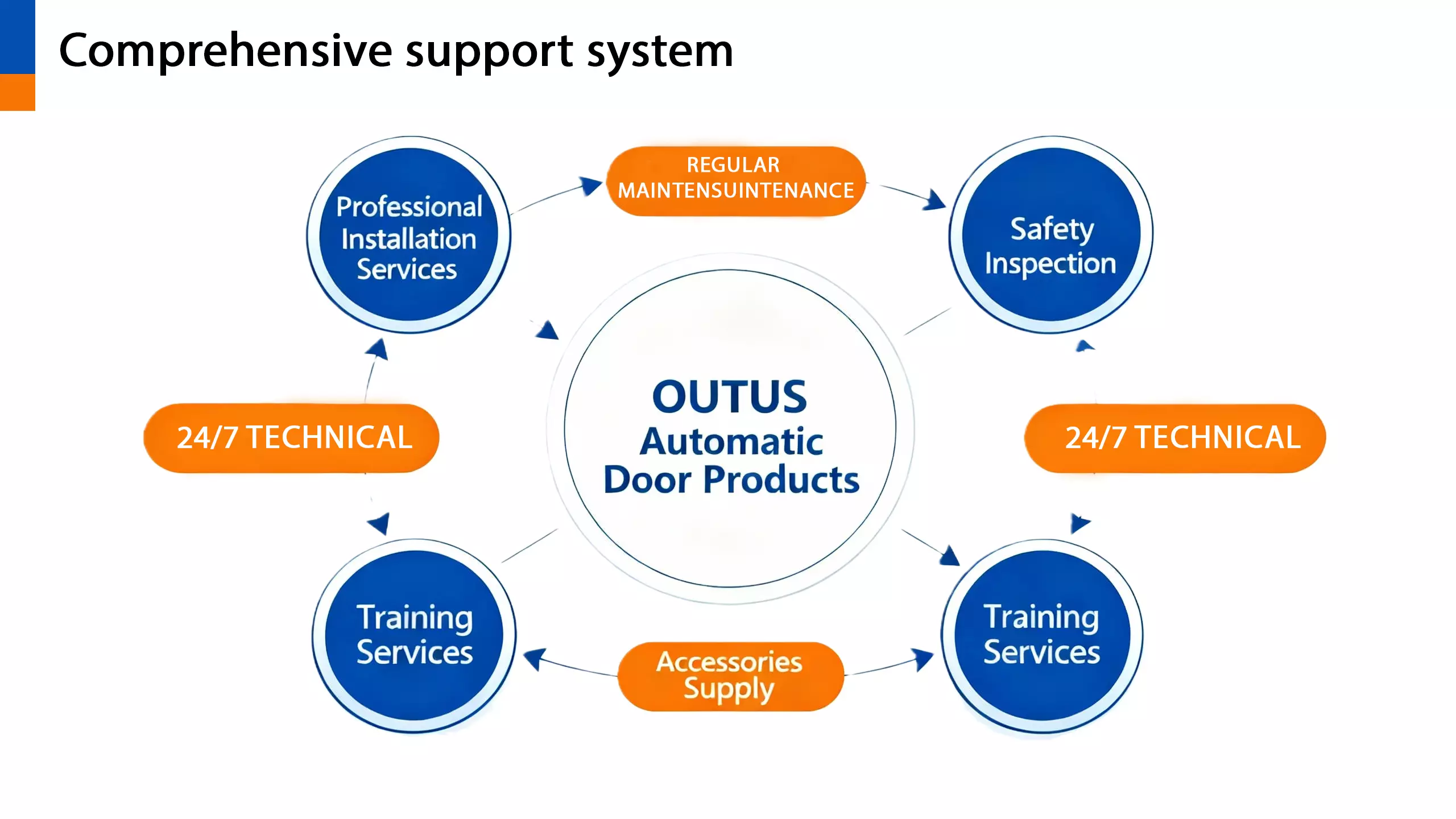 Comprehensive support system

Professional Installation Services

REGULAR MAINTENSUINTENANCE

Safety Inspection

24/7 TECHNICAL

OUTUS Automatic Door Products

24/7 TECHNICAL

Training Services

Accessories Supply

Training Services